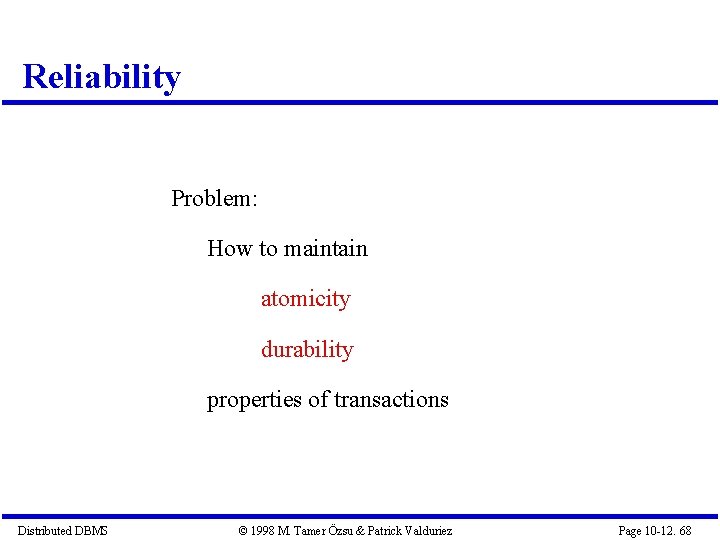 Reliability

Problem:

How to maintain

atomicity

durability

properties of transactions

Distributed DBMS

© 1998 M. Tamer Özsu & Patrick Valduriez

Page 10-12. 68